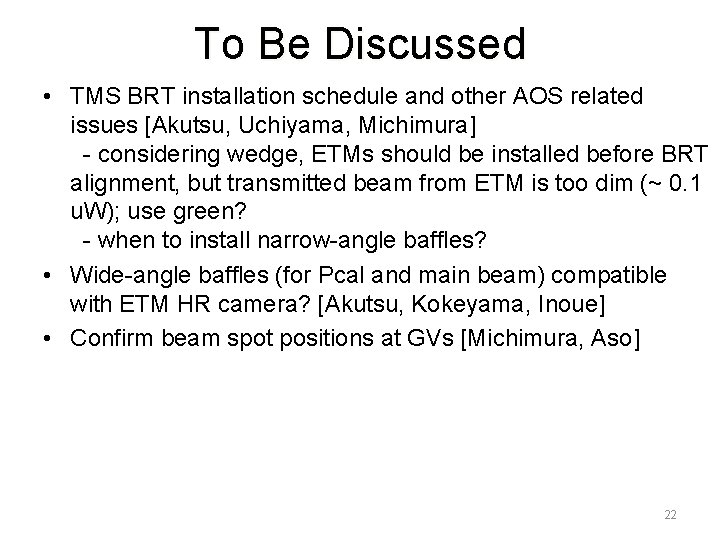 To Be Discussed

• TMS BRT installation schedule and other AOS related issues [Akutsu, Uchiyama, Michimura]
- considering wedge, ETMs should be installed before BRT alignment, but transmitted beam from ETM is too dim (~ 0.1 uW); use green?
- when to install narrow-angle baffles?

• Wide-angle baffles (for Pcal and main beam) compatible with ETM HR camera? [Akutsu, Kokeyama, Inoue]

• Confirm beam spot positions at GVs [Michimura, Aso]

22